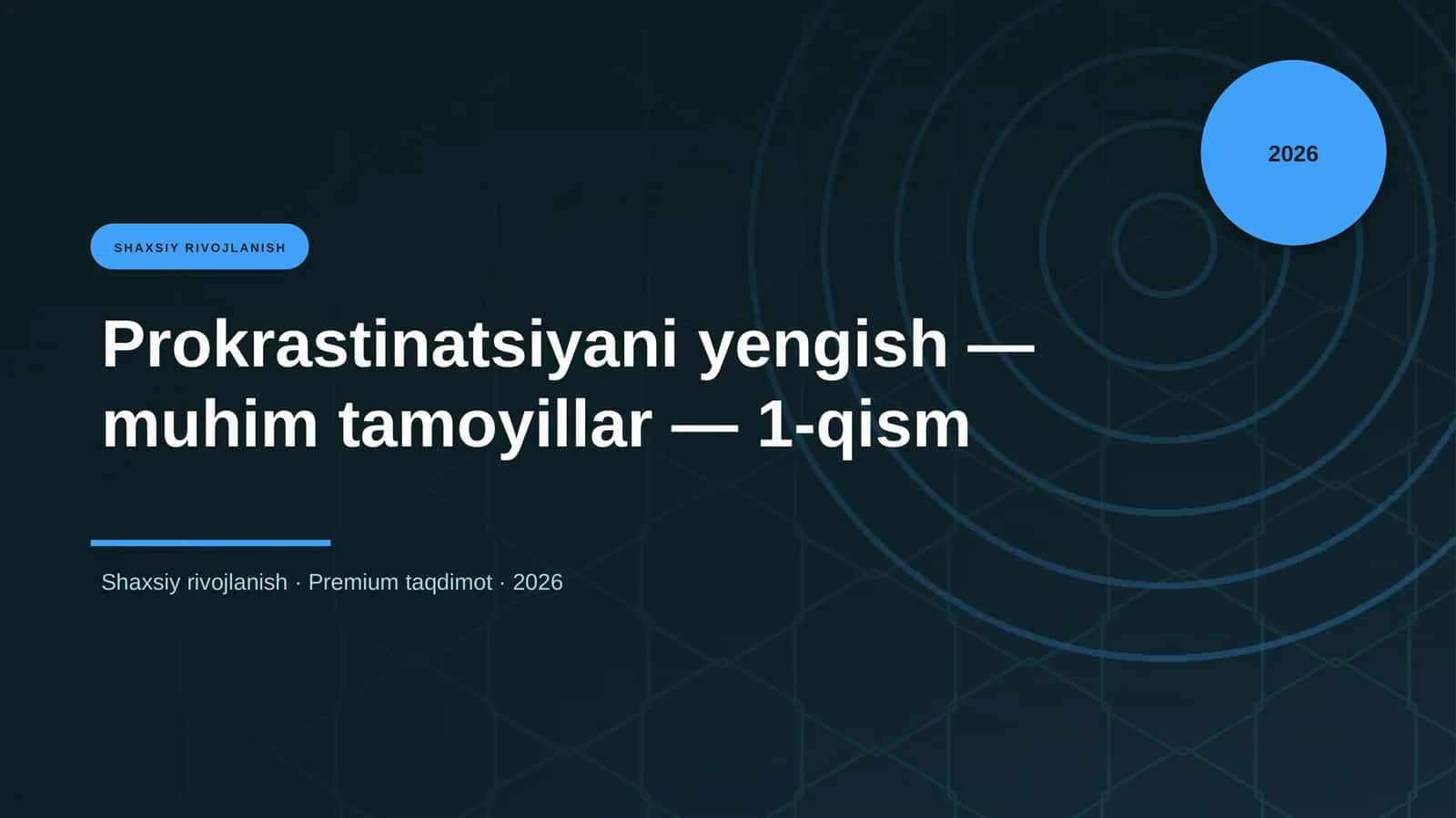 2026

SHAXSIY RIVOJLANISH

Prokrastinatsiyani yengish — muhim tamoyillar — 1-qism

Shaxsiy rivojlanish · Premium taqdimot · 2026